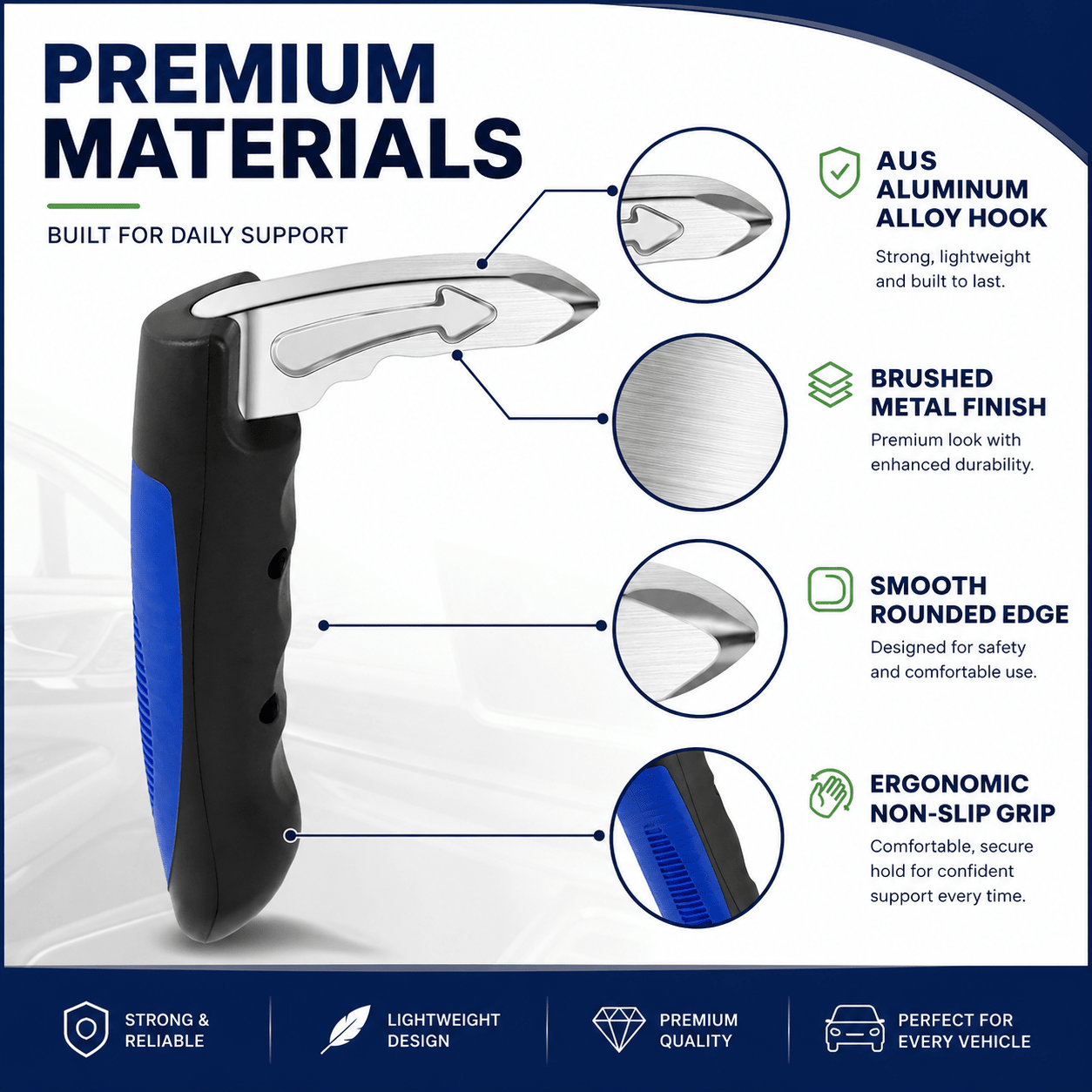 PREMIUM MATERIALS

BUILT FOR DAILY SUPPORT

AUS ALUMINUM ALLOY HOOK

Strong, lightweight and built to last.

BRUSHED METAL FINISH

Premium look with enhanced durability.

SMOOTH ROUNDED EDGE

Designed for safety and comfortable use.

ERGONOMIC NON-SLIP GRIP

Comfortable, secure hold for confident support every time.

STRONG & RELIABLE

LIGHTWEIGHT DESIGN

PREMIUM QUALITY

PERFECT FOR EVERY VEHICLE